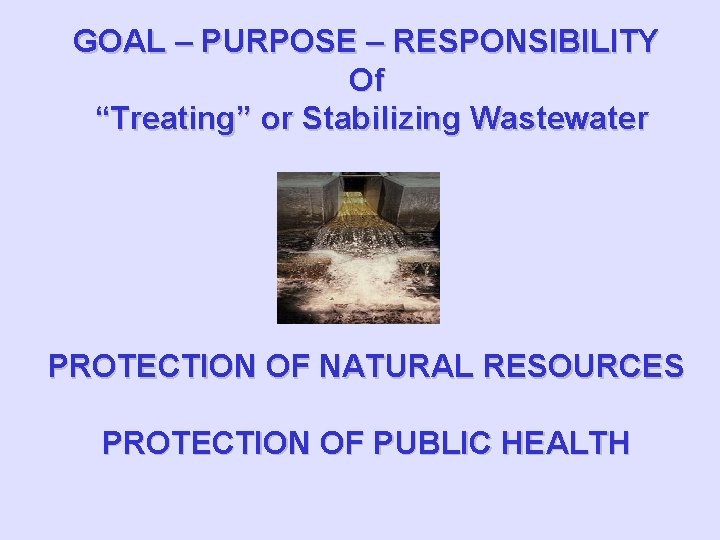 GOAL – PURPOSE – RESPONSIBILITY
Of
“Treating” or Stabilizing Wastewater

PROTECTION OF NATURAL RESOURCES

PROTECTION OF PUBLIC HEALTH